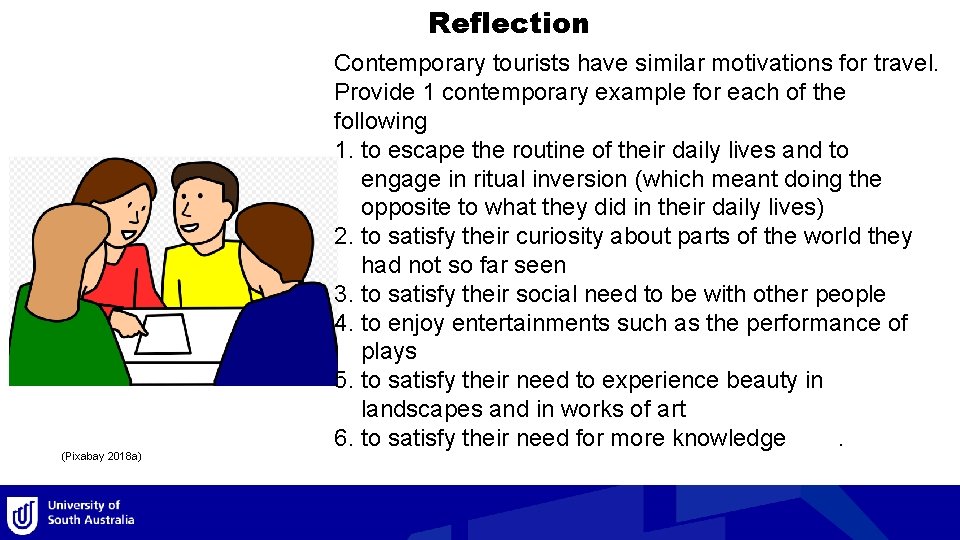 Reflection

Contemporary tourists have similar motivations for travel. Provide 1 contemporary example for each of the following

1. to escape the routine of their daily lives and to engage in ritual inversion (which meant doing the opposite to what they did in their daily lives)
2. to satisfy their curiosity about parts of the world they had not so far seen
3. to satisfy their social need to be with other people
4. to enjoy entertainments such as the performance of plays
5. to satisfy their need to experience beauty in landscapes and in works of art
6. to satisfy their need for more knowledge .

(Pixabay 2018a)

University of South Australia